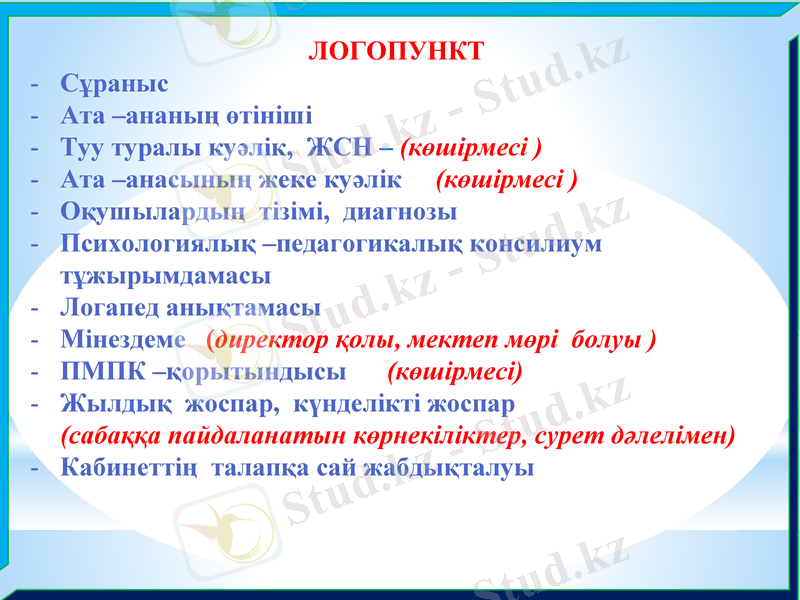 ЛОГОПУНКТ

- Сұраныс
- Ата –ананың өтініші
- Туу туралы куәлік, ЖСН – (көшірмесі )
- Ата –анасының жеке куәлік (көшірмесі )
- Оқушылардың тізімі, диагнозы
- Психологиялық –педагогикалық консилиум тұжырымдамасы
- Логапед анықтамасы
- Мінездеме (директор қолы, мектеп мөрі болуы )
- ПМПК –қорытындысы (көшірмесі)
- Жылдық жоспар, күнделікті жоспар (сабаққа пайдаланатын көрнекіліктер, сурет дәлелімен)
- Кабинеттің талапқа сай жабдықталуы

Stud.kz - Stud.kz
Stud.kz - Stud.kz
Stud.kz - Stud.kz
Stud.kz